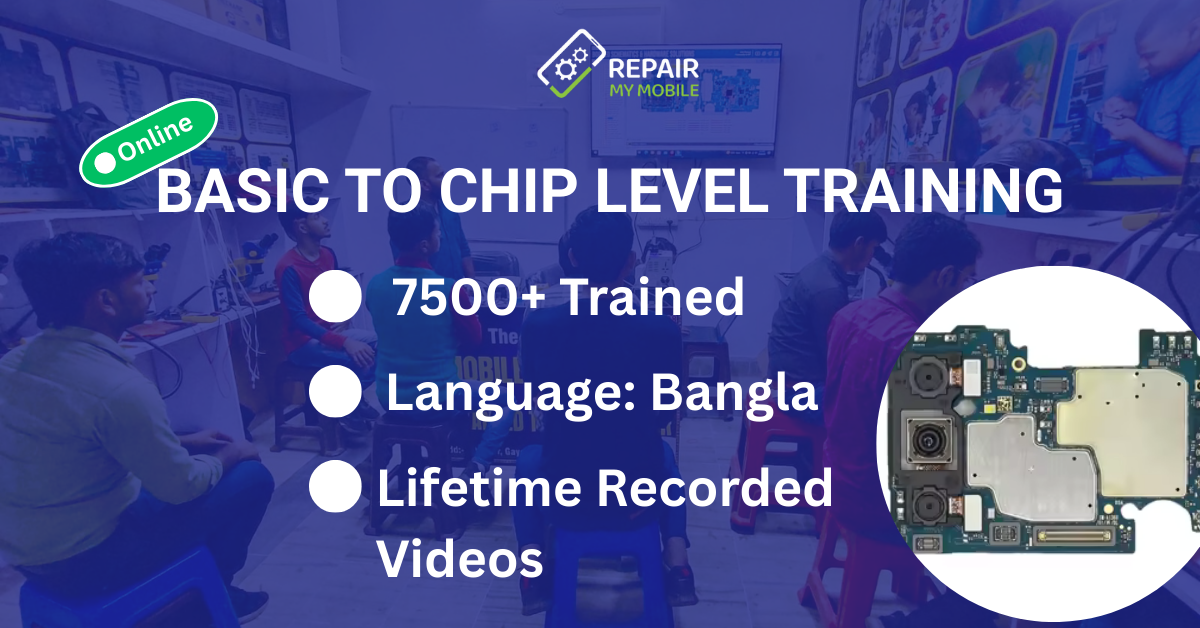 REPAIR
MY MOBILE

Online

BASIC TO CHIP LEVEL TRAINING

7500+ Trained

Language: Bangla

Lifetime Recorded Videos